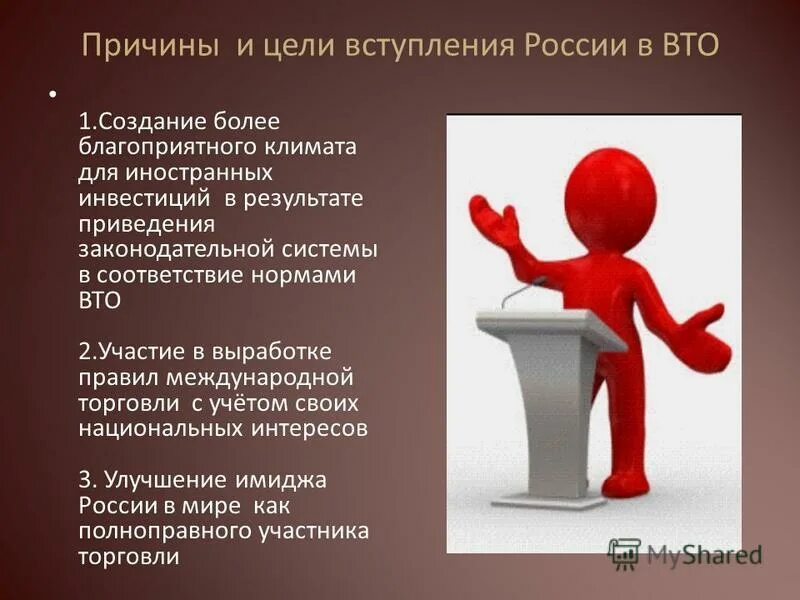 Причины и цели вступления России в ВТО

•

1.Создание более благоприятного климата для иностранных инвестиций в результате приведения законодательной системы в соответствие нормами ВТО

2.Участие в выработке правил международной торговли с учётом своих национальных интересов

3. Улучшение имиджа России в мире как полноправного участника торговли

MyShared